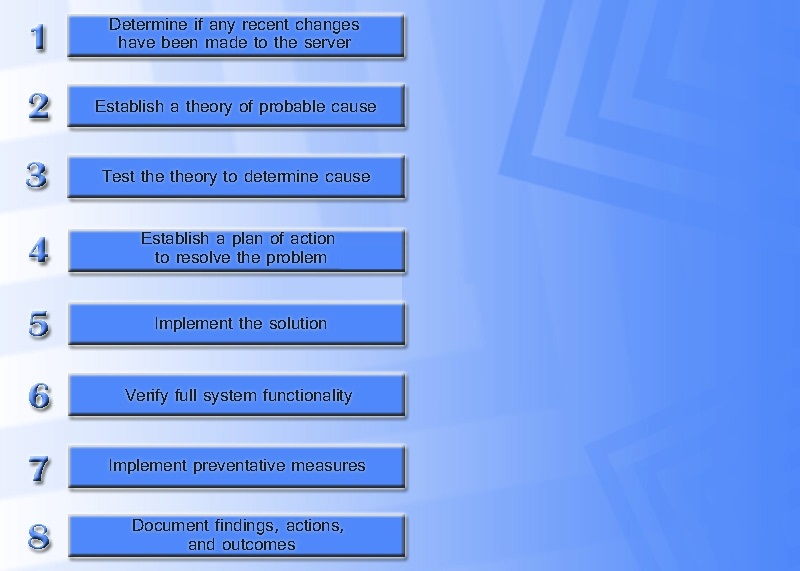 1 Determine if any recent changes have been made to the server

2 Establish a theory of probable cause

3 Test the theory to determine cause

4 Establish a plan of action to resolve the problem

5 Implement the solution

6 Verify full system functionality

7 Implement preventative measures

8 Document findings, actions, and outcomes